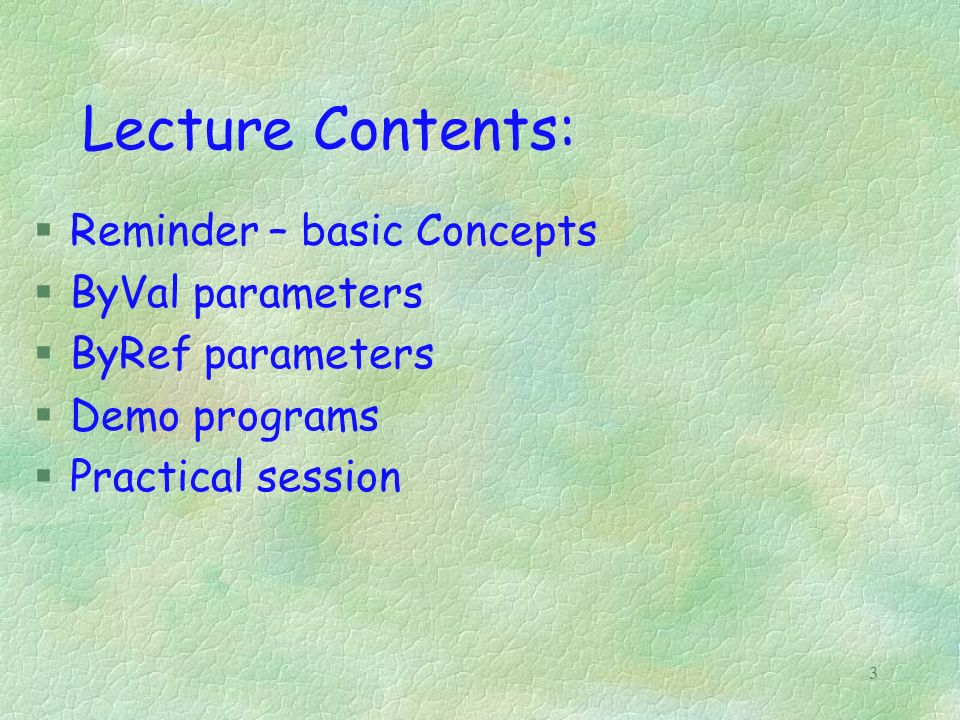 Lecture Contents:

§ Reminder – basic Concepts
§ ByVal parameters
§ ByRef parameters
§ Demo programs
§ Practical session

3